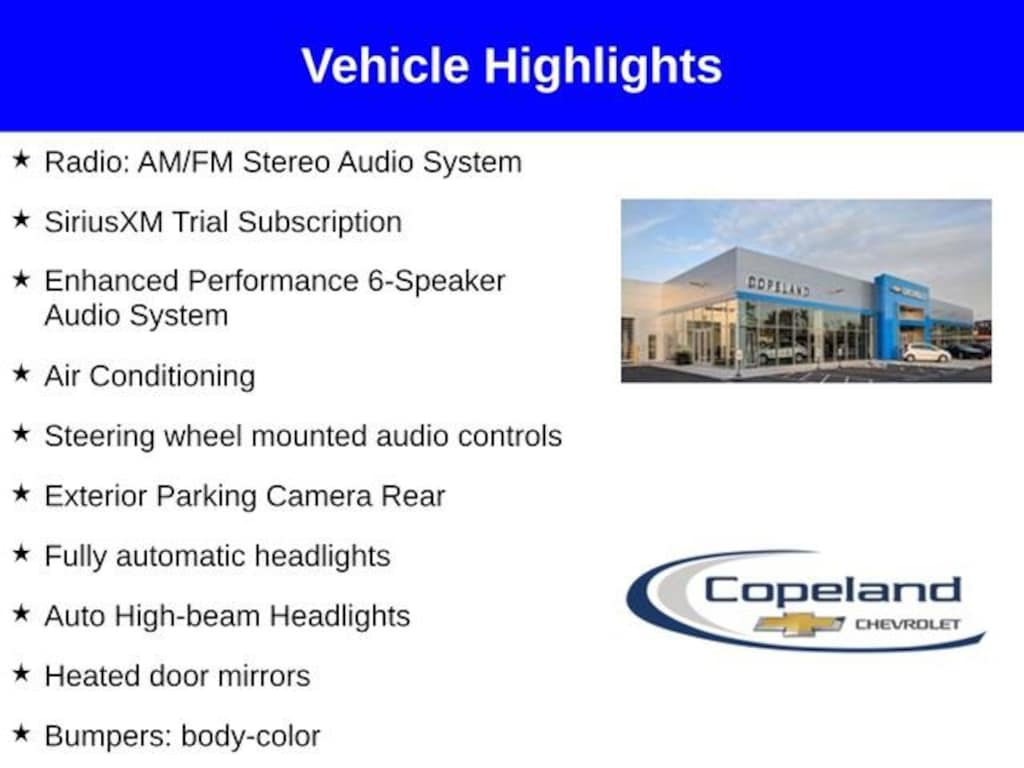 Vehicle Highlights

★ Radio: AM/FM Stereo Audio System

★ SiriusXM Trial Subscription

★ Enhanced Performance 6-Speaker Audio System

★ Air Conditioning

★ Steering wheel mounted audio controls

★ Exterior Parking Camera Rear

★ Fully automatic headlights

★ Auto High-beam Headlights

★ Heated door mirrors

★ Bumpers: body-color

COPELAND

Copeland
CHEVROLET